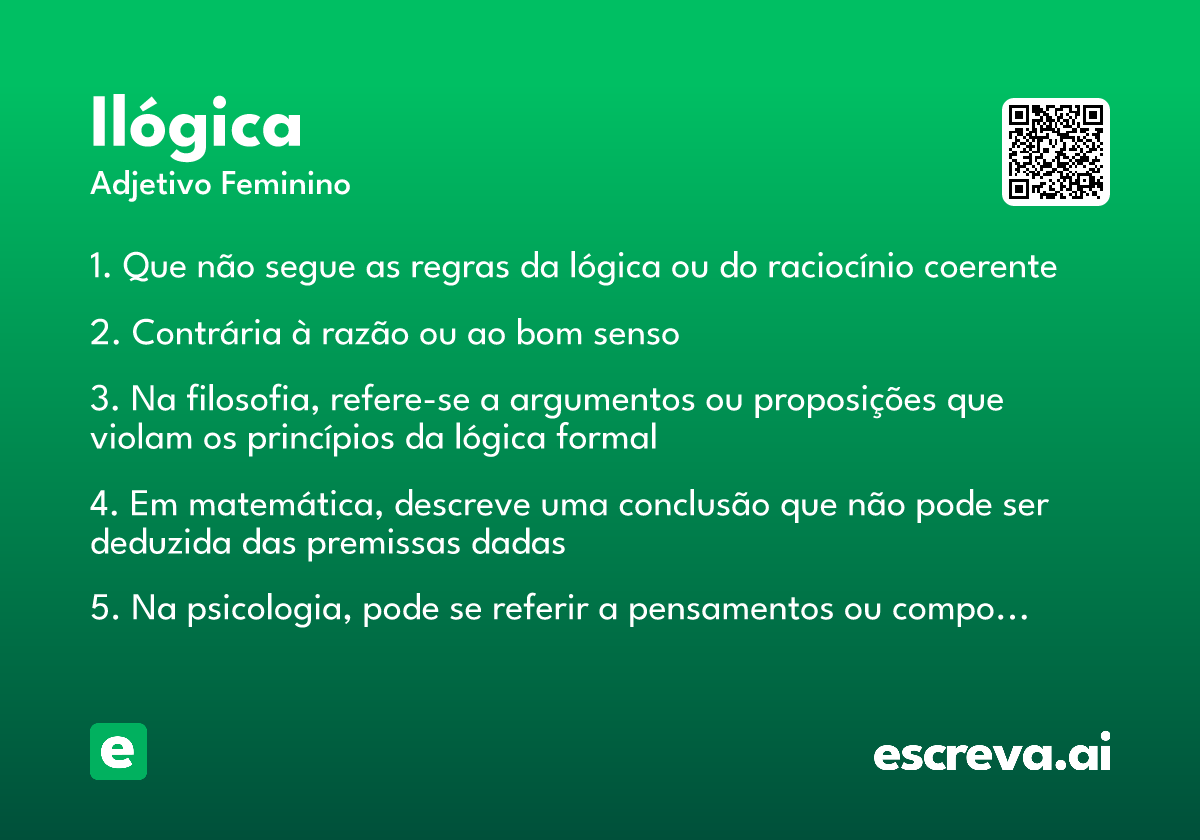 Ilógica
Adjetivo Feminino

1. Que não segue as regras da lógica ou do raciocínio coerente

2. Contrária à razão ou ao bom senso

3. Na filosofia, refere-se a argumentos ou proposições que violam os princípios da lógica formal

4. Em matemática, descreve uma conclusão que não pode ser deduzida das premissas dadas

5. Na psicologia, pode se referir a pensamentos ou compo…

e

escreva.ai